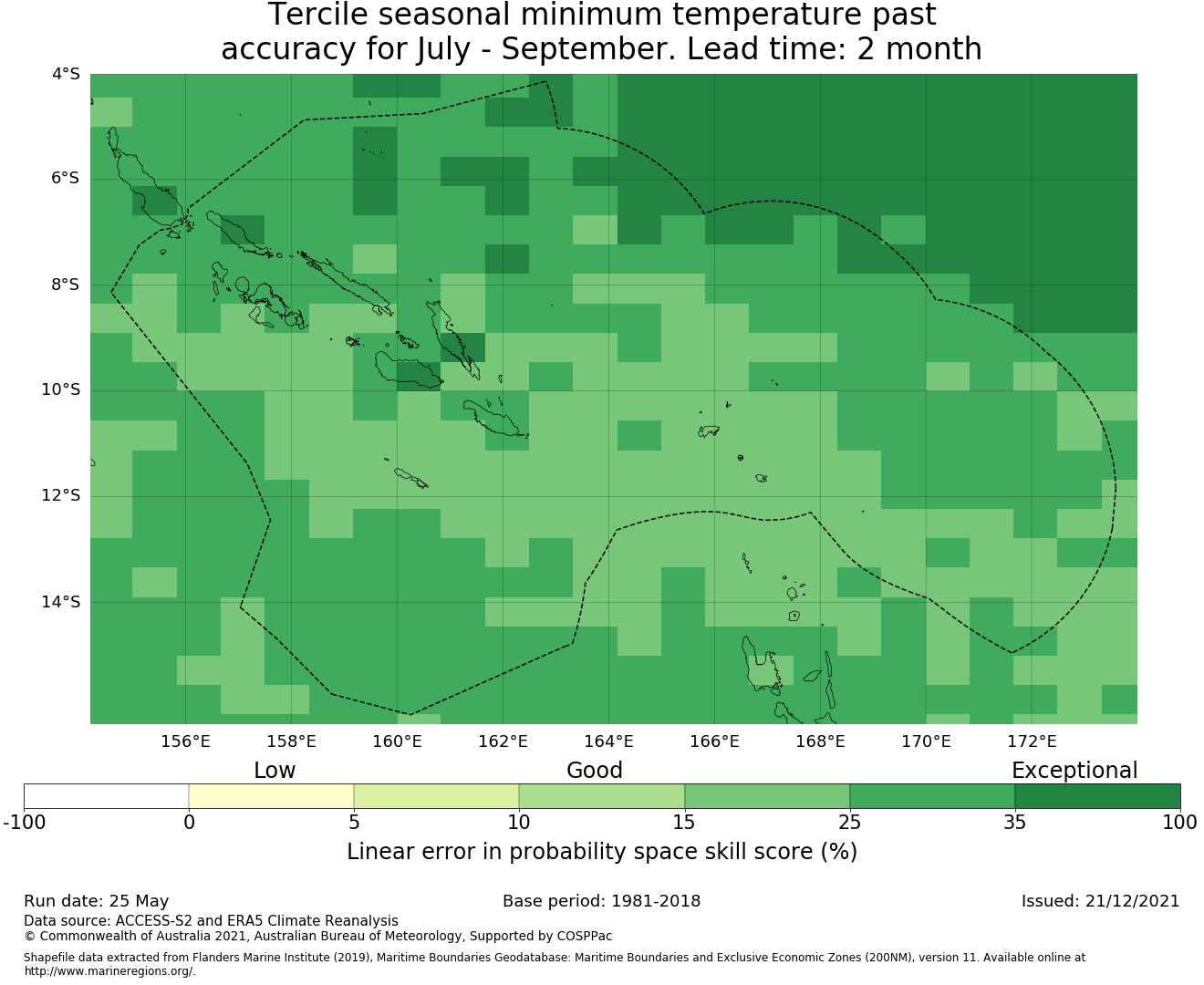 Tercile seasonal minimum temperature past accuracy for July - September. Lead time: 2 month

4°S
6°S
8°S
10°S
12°S
14°S

156°E 158°E 160°E 162°E 164°E 166°E 168°E 170°E 172°E

Low
Good
Exceptional

-100 0 5 10 15 25 35 100

Linear error in probability space skill score (%)

Run date: 25 May
Base period: 1981-2018
Issued: 21/12/2021

Data source: ACCESS-S2 and ERA5 Climate Reanalysis
© Commonwealth of Australia 2021, Australian Bureau of Meteorology, Supported by COSPPac

Shapefile data extracted from Flanders Marine Institute (2019), Maritime Boundaries Geodatabase: Maritime Boundaries and Exclusive Economic Zones (200NM), version 11. Available online at http://www.marineregions.org/.